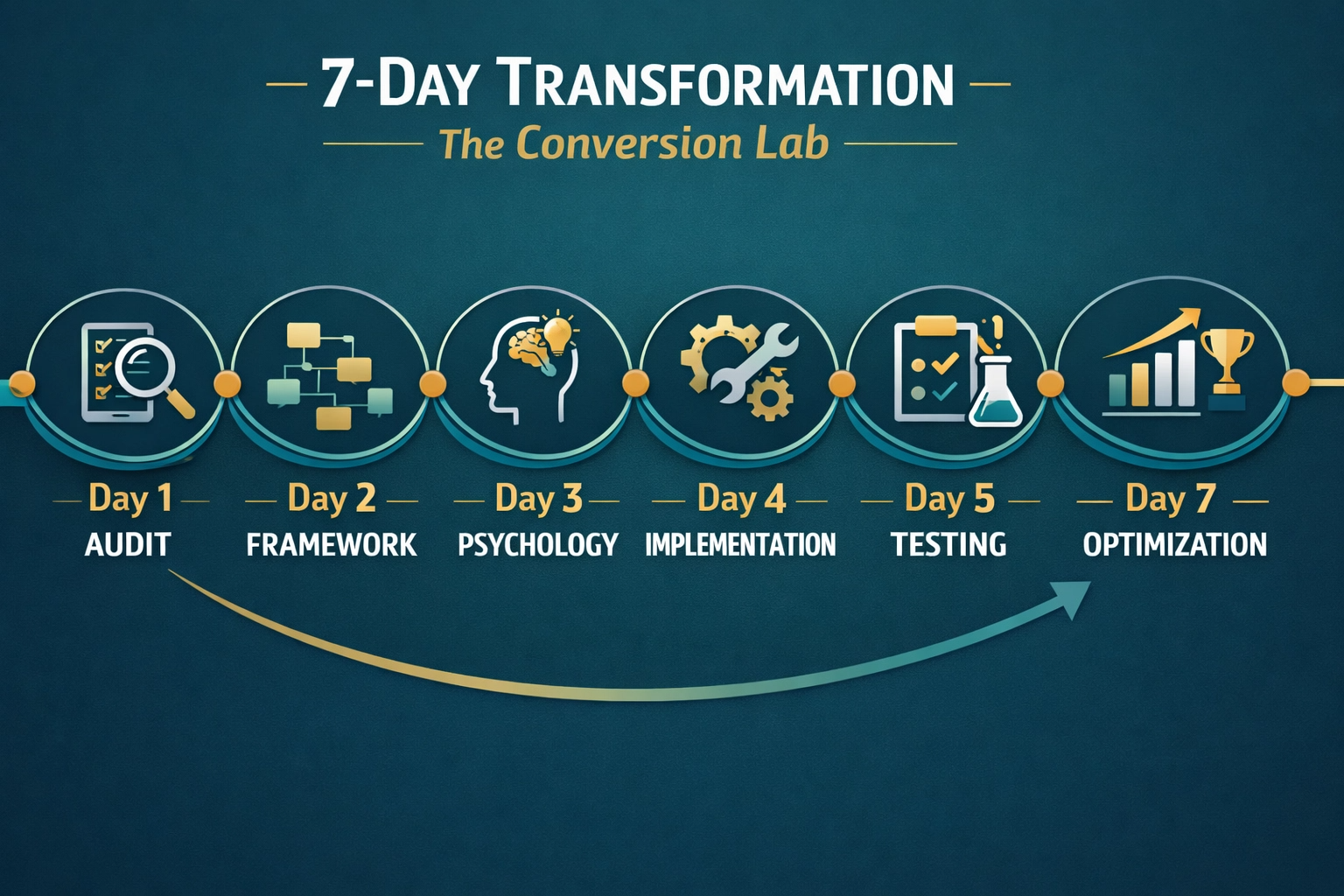 7-DAY TRANSFORMATION

The Conversion Lab

Day 1
AUDIT

Day 2
FRAMEWORK

Day 3
PSYCHOLOGY

Day 4
IMPLEMENTATION

Day 5
TESTING

Day 7
OPTIMIZATION